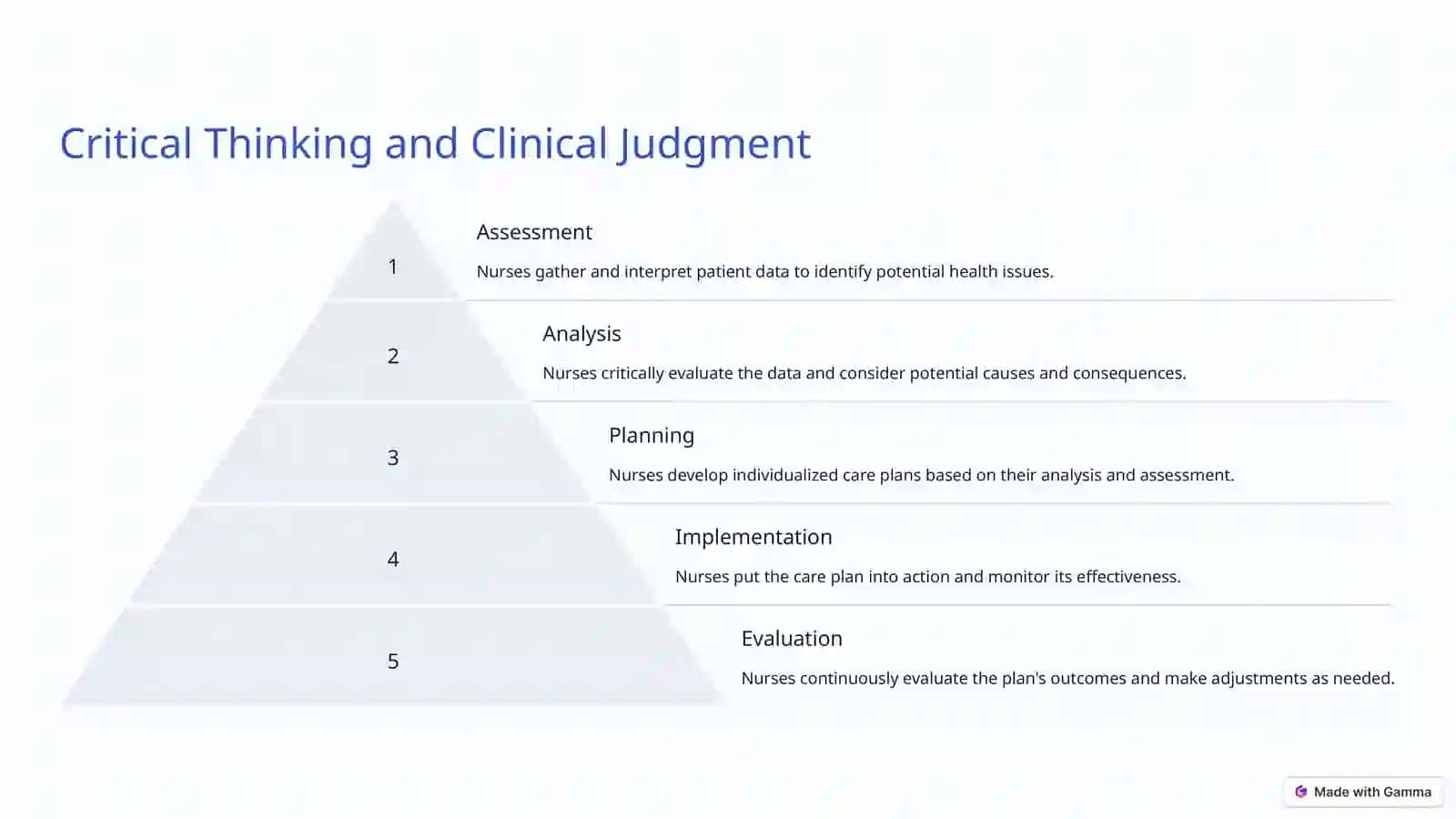 Critical Thinking and Clinical Judgment

1

Assessment

Nurses gather and interpret patient data to identify potential health issues.

2

Analysis

Nurses critically evaluate the data and consider potential causes and consequences.

3

Planning

Nurses develop individualized care plans based on their analysis and assessment.

4

Implementation

Nurses put the care plan into action and monitor its effectiveness.

5

Evaluation

Nurses continuously evaluate the plan's outcomes and make adjustments as needed.

Made with Gamma